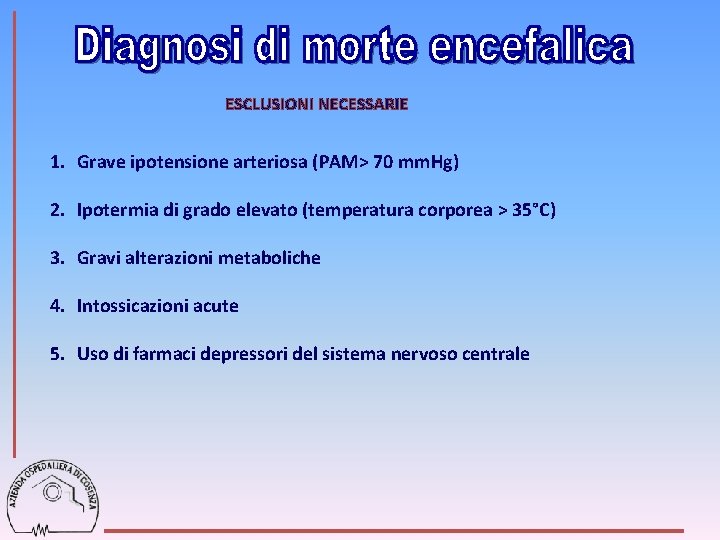 Diagnosi di morte encefalica

ESCLUSIONI NECESSARIE

1. Grave ipotensione arteriosa (PAM> 70 mmHg)

2. Ipotermia di grado elevato (temperatura corporea > 35°C)

3. Gravi alterazioni metaboliche

4. Intossicazioni acute

5. Uso di farmaci depressori del sistema nervoso centrale

AZIENDA OSPEDALIERA DI COSENZA